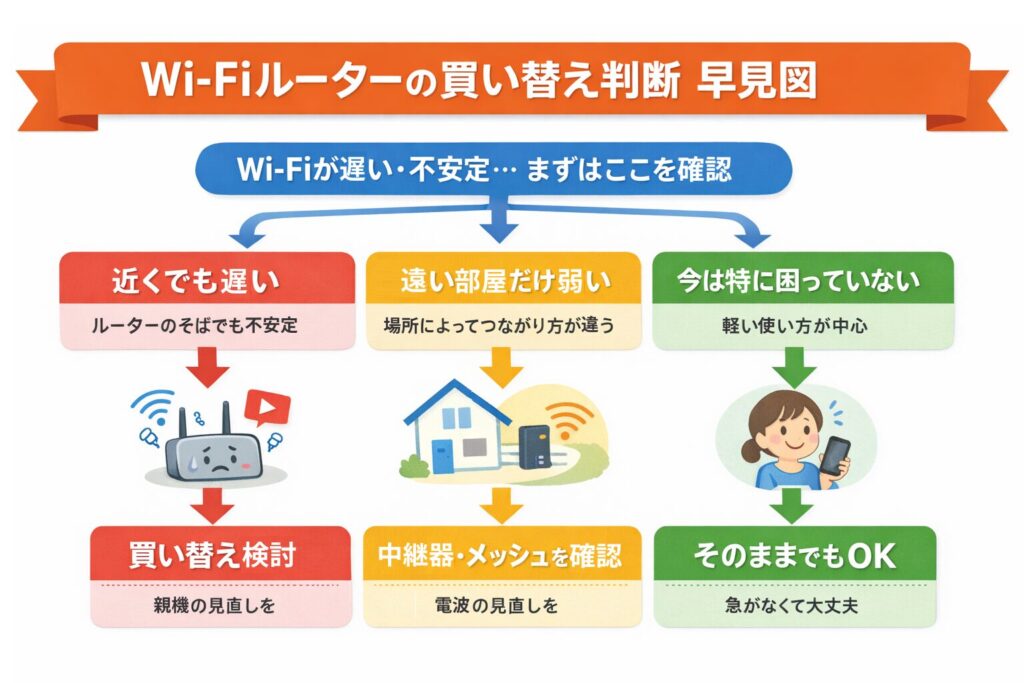 Wi-Fiルーターの買い替え判断 早見図

Wi-Fiが遅い・不安定… まずはここを確認

近くでも遅い
ルーターのそばでも不安定

買い替え検討
親機の見直しを

遠い部屋だけ弱い
場所によってつながり方が違う

中継器・メッシュを確認
電波の見直しを

今は特に困っていない
軽い使い方が中心

そのままでもOK
急がなくて大丈夫